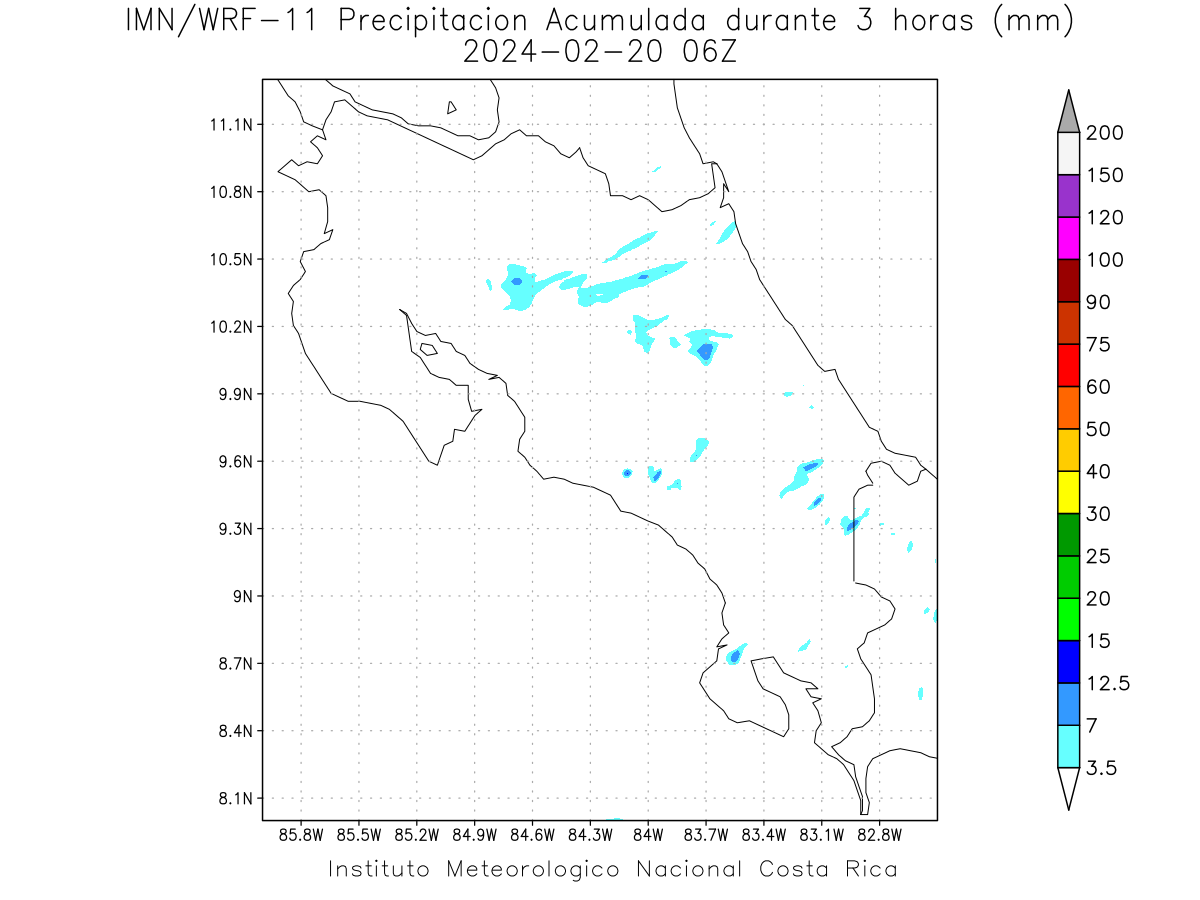 IMN/WRF-11 Precipitacion Acumulada durante 3 horas (mm)
2024-02-20 06Z

11.1N
10.8N
10.5N
10.2N
9.9N
9.6N
9.3N
9N
8.7N
8.4N
8.1N

85.8W 85.5W 85.2W 84.9W 84.6W 84.3W 84W 83.7W 83.4W 83.1W 82.8W

200
150
120
100
90
75
60
50
40
30
25
20
15
12.5
7
3.5

Instituto Meteorologico Nacional Costa Rica